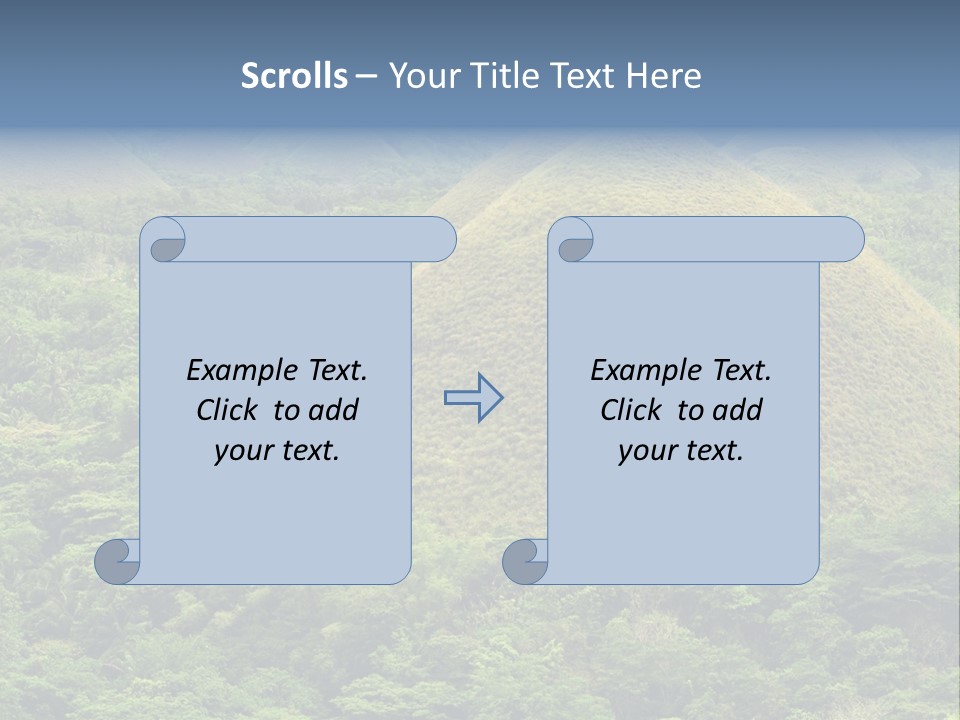 Scrolls – Your Title Text Here

Example Text. Click to add your text.

Example Text. Click to add your text.